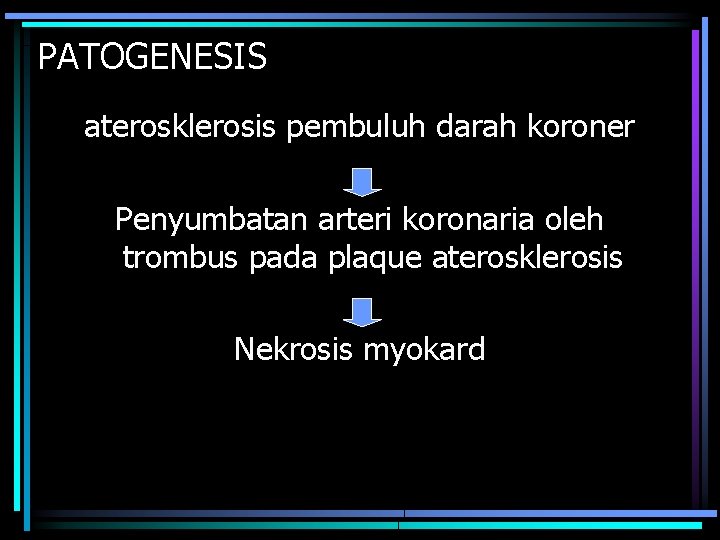 PATOGENESIS

aterosklerosis pembuluh darah koroner

Penyumbatan arteri koronaria oleh trombus pada plaque aterosklerosis

Nekrosis myokard